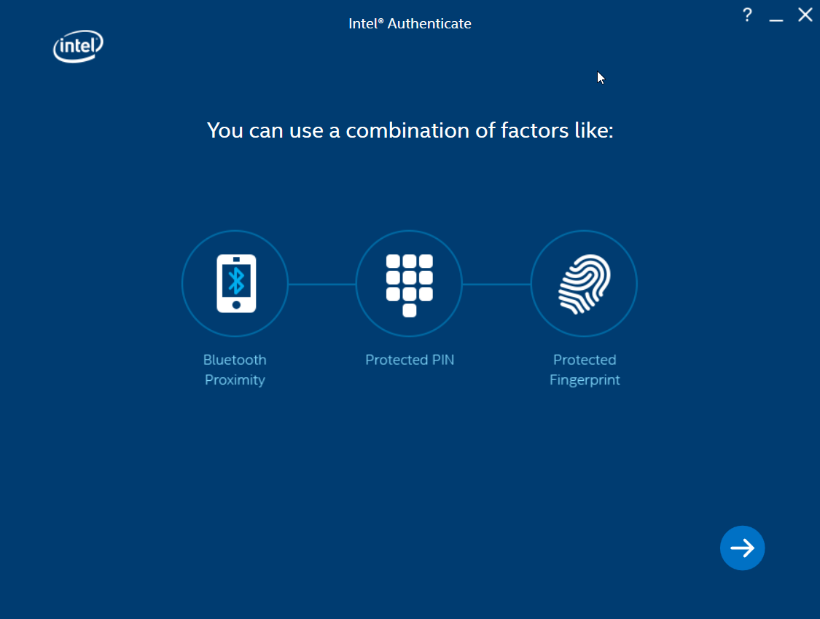 intel

Intel® Authenticate

?

You can use a combination of factors like:

Bluetooth Proximity

Protected PIN

Protected Fingerprint